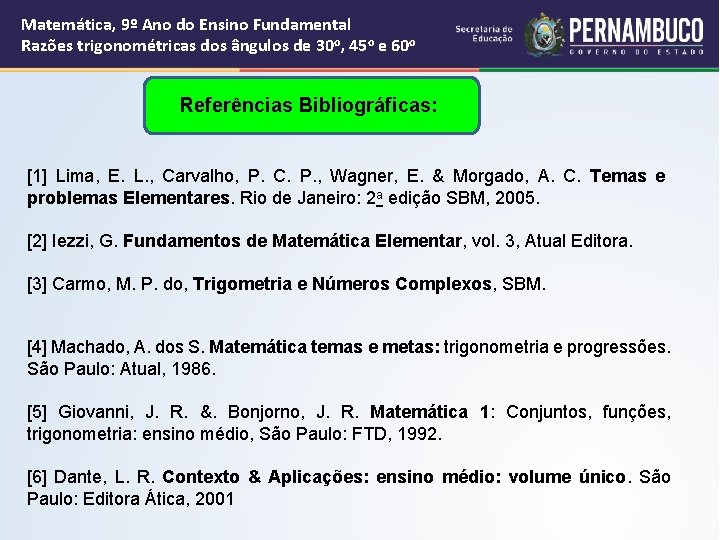 Matemática, 9º Ano do Ensino Fundamental
Razões trigonométricas dos ângulos de 30º, 45º e 60º

Secretaria de Educação

PERNAMBUCO
GOVERNO DO ESTADO

Referências Bibliográficas:

[1] Lima, E. L., Carvalho, P. C. P., Wagner, E. & Morgado, A. C. Temas e problemas Elementares. Rio de Janeiro: 2ª edição SBM, 2005.

[2] Iezzi, G. Fundamentos de Matemática Elementar, vol. 3, Atual Editora.

[3] Carmo, M. P. do, Trigometria e Números Complexos, SBM.

[4] Machado, A. dos S. Matemática temas e metas: trigonometria e progressões. São Paulo: Atual, 1986.

[5] Giovanni, J. R. &. Bonjorno, J. R. Matemática 1: Conjuntos, funções, trigonometria: ensino médio, São Paulo: FTD, 1992.

[6] Dante, L. R. Contexto & Aplicações: ensino médio: volume único. São Paulo: Editora Ática, 2001